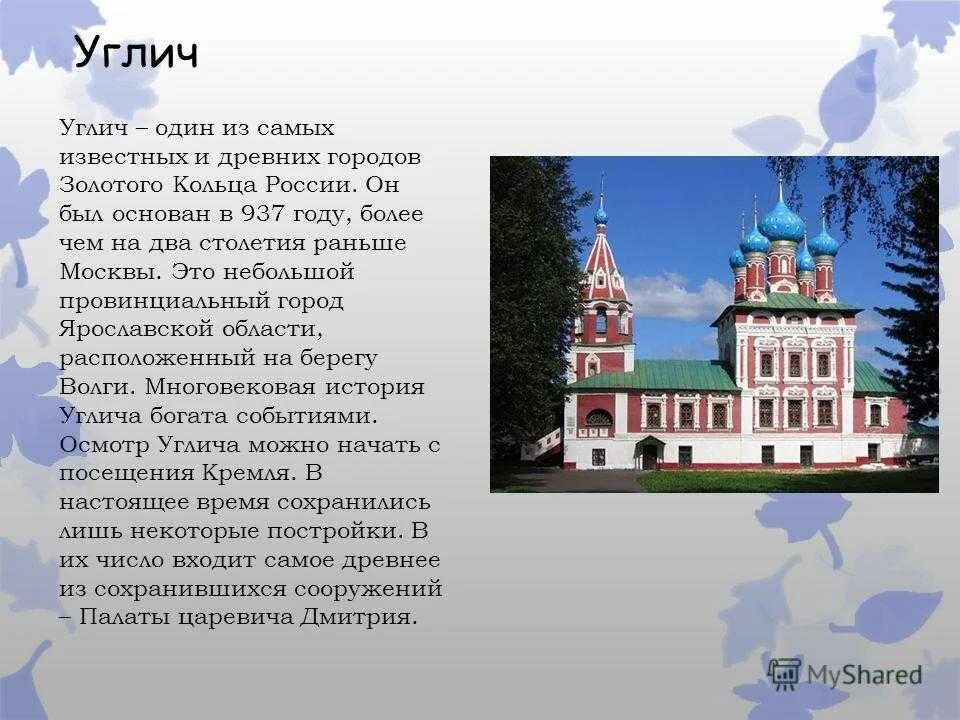 Углич

Углич – один из самых известных и древних городов Золотого Кольца России. Он был основан в 937 году, более чем на два столетия раньше Москвы. Это небольшой провинциальный город Ярославской области, расположенный на берегу Волги. Многовековая история Углича богата событиями. Осмотр Углича можно начать с посещения Кремля. В настоящее время сохранились лишь некоторые постройки. В их число входит самое древнее из сохранившихся сооружений – Палаты царевича Дмитрия.

MyShared